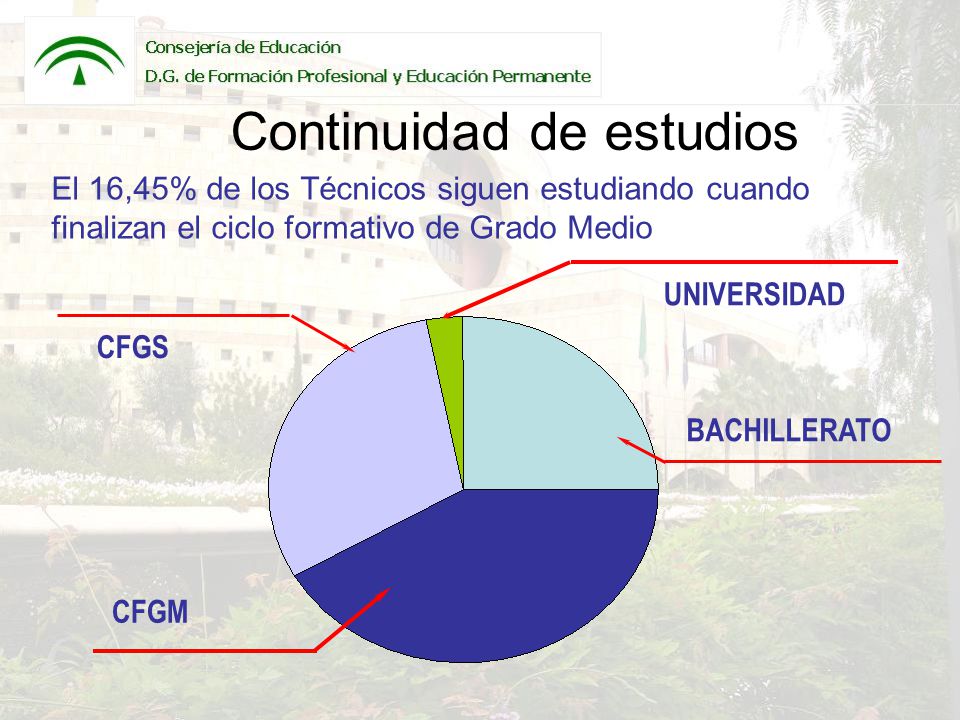 Consejería de Educación
D.G. de Formación Profesional y Educación Permanente

Continuidad de estudios

El 16,45% de los Técnicos siguen estudiando cuando finalizan el ciclo formativo de Grado Medio

UNIVERSIDAD

CFGS

BACHILLERATO

CFGM